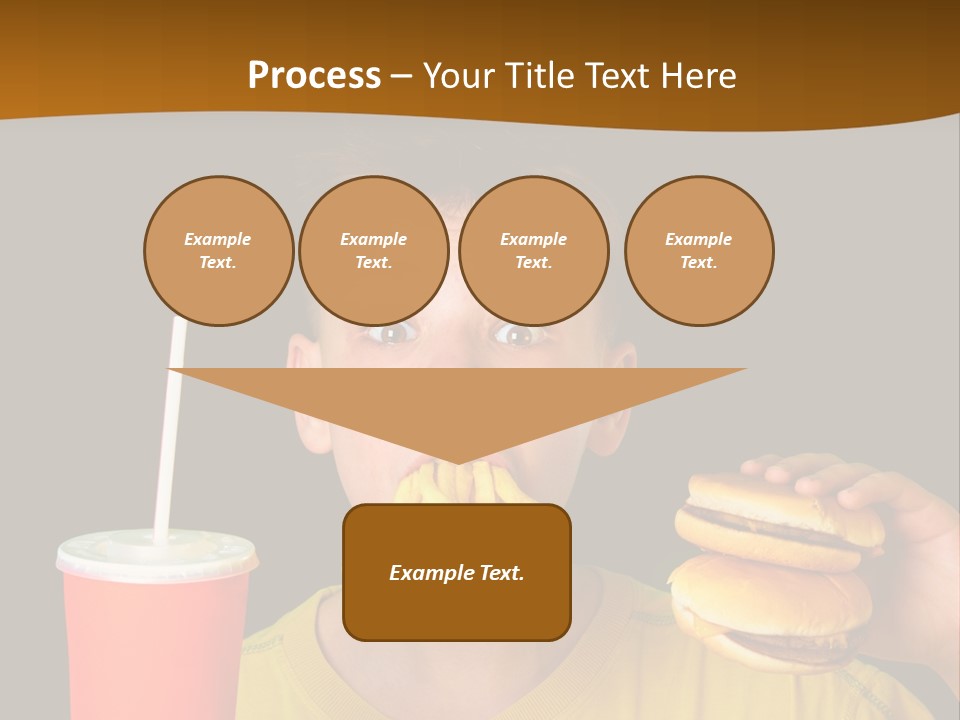 Process – Your Title Text Here

Example Text.

Example Text.

Example Text.

Example Text.

Example Text.